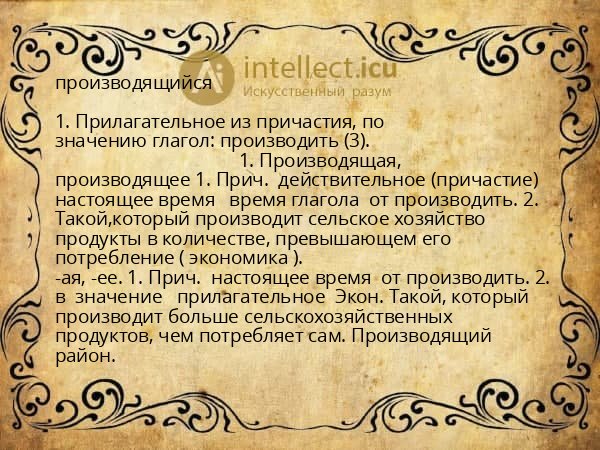 intellect.icu
Искусственный разум

производящийся

1. Прилагательное из причастия, по значению глагол: производить (3).
1. Производящая, производящее 1. Прич. действительное (причастие) настоящее время время глагола от производить. 2. Такой,который производит сельское хозяйство продукты в количестве, превышающем его потребление ( экономика ).
-ая, -ее. 1. Прич. настоящее время от производить. 2. в значение прилагательное Экон. Такой, который производит больше сельскохозяйственных продуктов, чем потребляет сам. Производящий район.